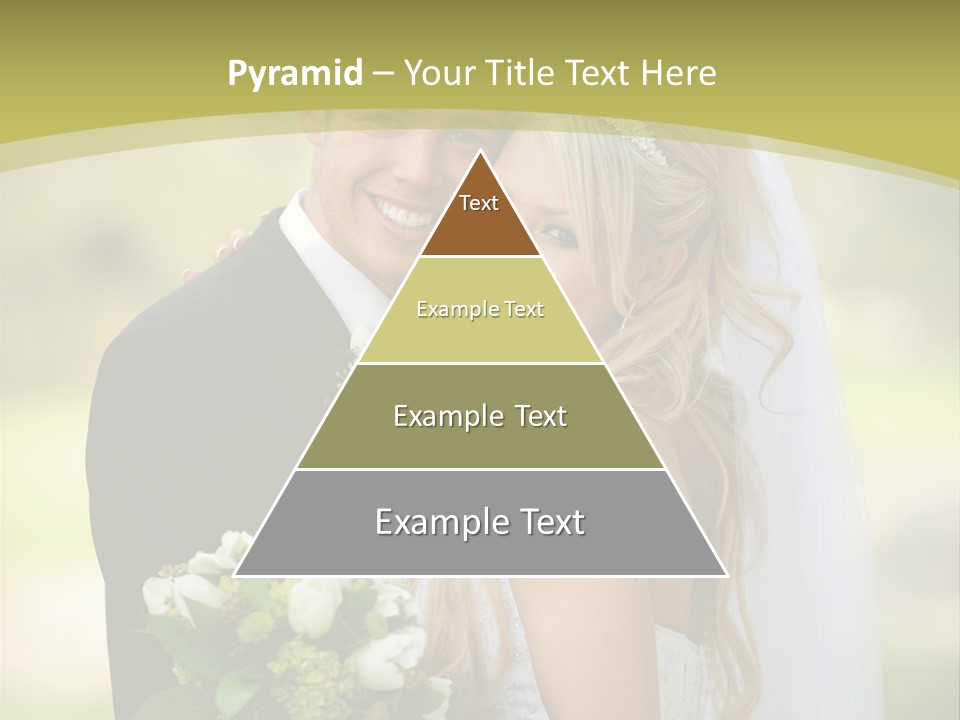 Pyramid – Your Title Text Here

Text

Example Text

Example Text

Example Text